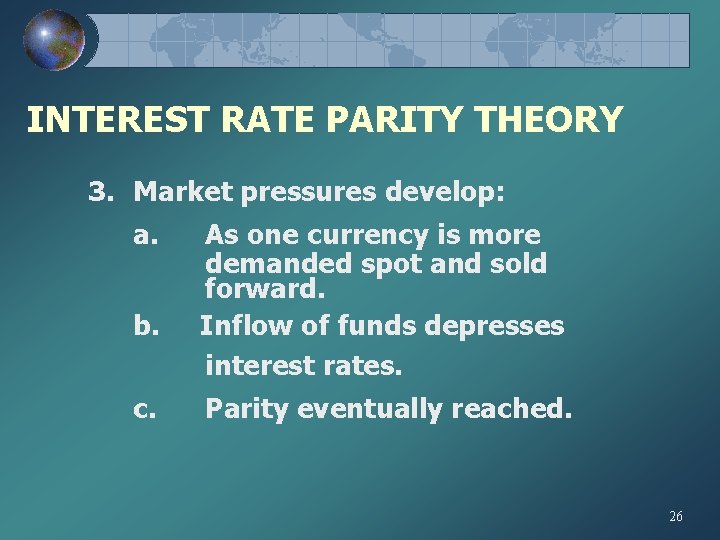 INTEREST RATE PARITY THEORY

3. Market pressures develop:

a. As one currency is more demanded spot and sold forward.

b. Inflow of funds depresses interest rates.

c. Parity eventually reached.

26